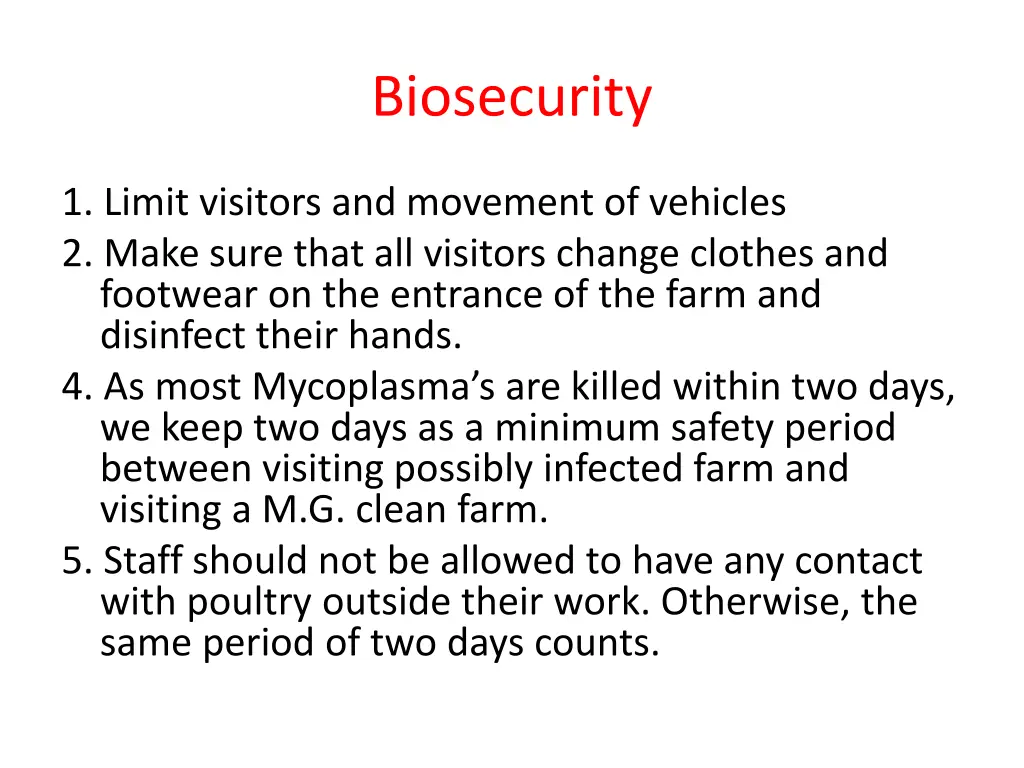 Biosecurity

1. Limit visitors and movement of vehicles
2. Make sure that all visitors change clothes and footwear on the entrance of the farm and disinfect their hands.
4. As most Mycoplasma’s are killed within two days, we keep two days as a minimum safety period between visiting possibly infected farm and visiting a M.G. clean farm.
5. Staff should not be allowed to have any contact with poultry outside their work. Otherwise, the same period of two days counts.